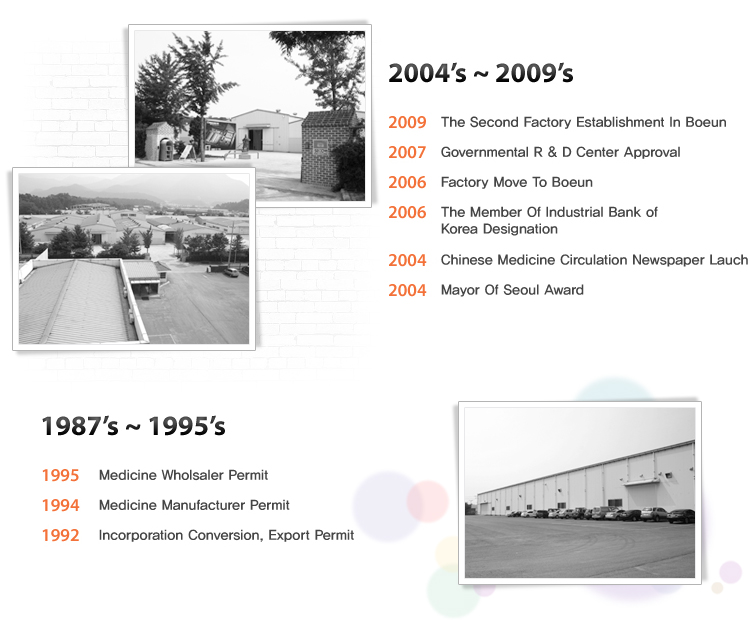 2004's ~ 2009's

2009 The Second Factory Establishment In Boeun

2007 Governmental R & D Center Approval

2006 Factory Move To Boeun

2006 The Member Of Industrial Bank of Korea Designation

2004 Chinese Medicine Circulation Newspaper Lauch

2004 Mayor Of Seoul Award

1987's ~ 1995's

1995 Medicine Wholsaler Permit

1994 Medicine Manufacturer Permit

1992 Incorporation Conversion, Export Permit